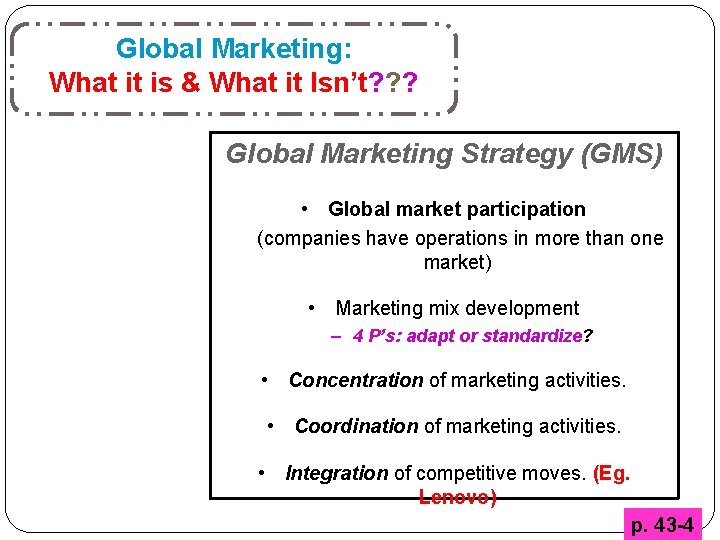 Global Marketing:
What it is & What it Isn't???

Global Marketing Strategy (GMS)

• Global market participation
(companies have operations in more than one market)

• Marketing mix development
– 4 P's: adapt or standardize?

• Concentration of marketing activities.

• Coordination of marketing activities.

• Integration of competitive moves. (Eg. Lenovo)

p. 43-4